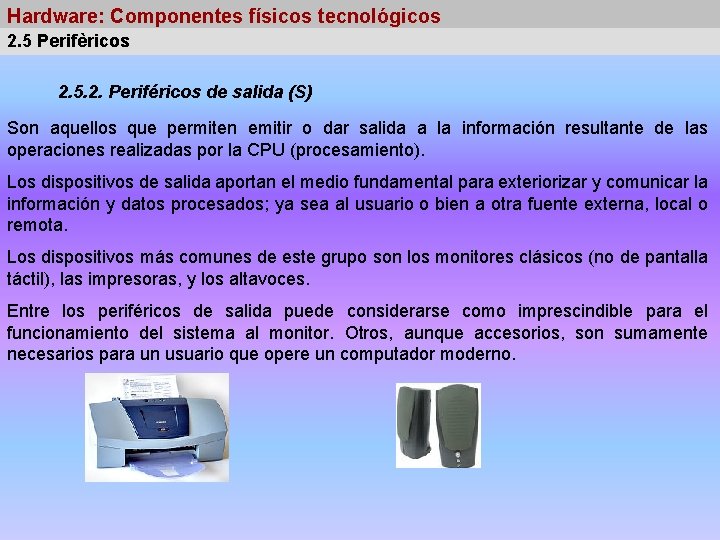 Hardware: Componentes físicos tecnológicos

2.5 Perifèricos

2.5.2. Periféricos de salida (S)

Son aquellos que permiten emitir o dar salida a la información resultante de las operaciones realizadas por la CPU (procesamiento).

Los dispositivos de salida aportan el medio fundamental para exteriorizar y comunicar la información y datos procesados; ya sea al usuario o bien a otra fuente externa, local o remota.

Los dispositivos más comunes de este grupo son los monitores clásicos (no de pantalla táctil), las impresoras, y los altavoces.

Entre los periféricos de salida puede considerarse como imprescindible para el funcionamiento del sistema al monitor. Otros, aunque accesorios, son sumamente necesarios para un usuario que opere un computador moderno.